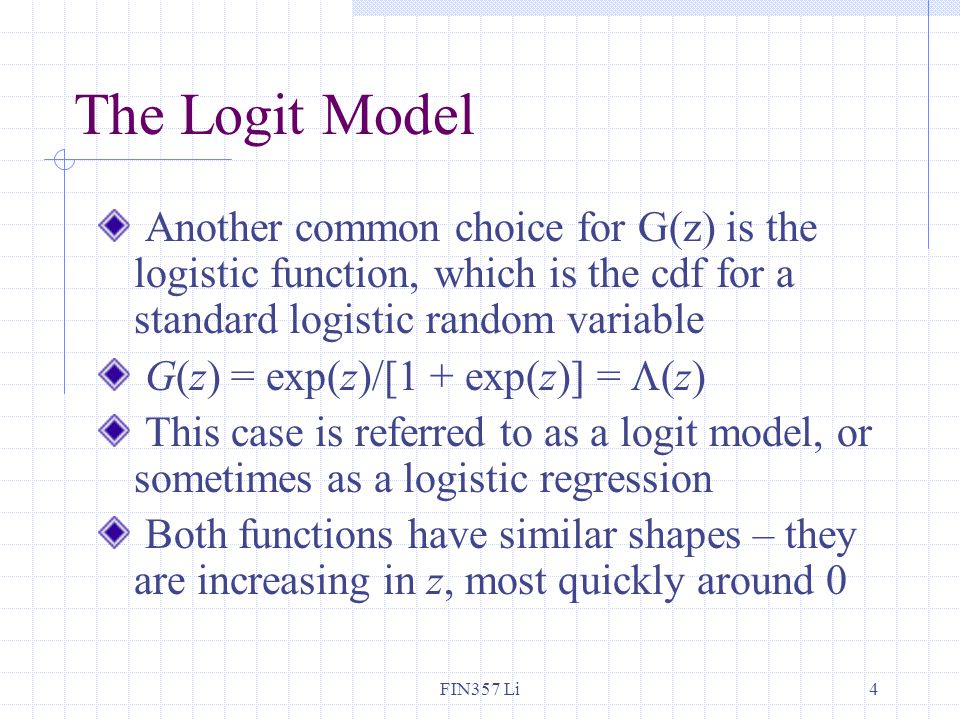 The Logit Model

Another common choice for G(z) is the logistic function, which is the cdf for a standard logistic random variable

$G(z) = \exp(z)/[1 + \exp(z)] = \Lambda(z)$

This case is referred to as a logit model, or sometimes as a logistic regression

Both functions have similar shapes – they are increasing in $z$, most quickly around 0

FIN357 Li

4